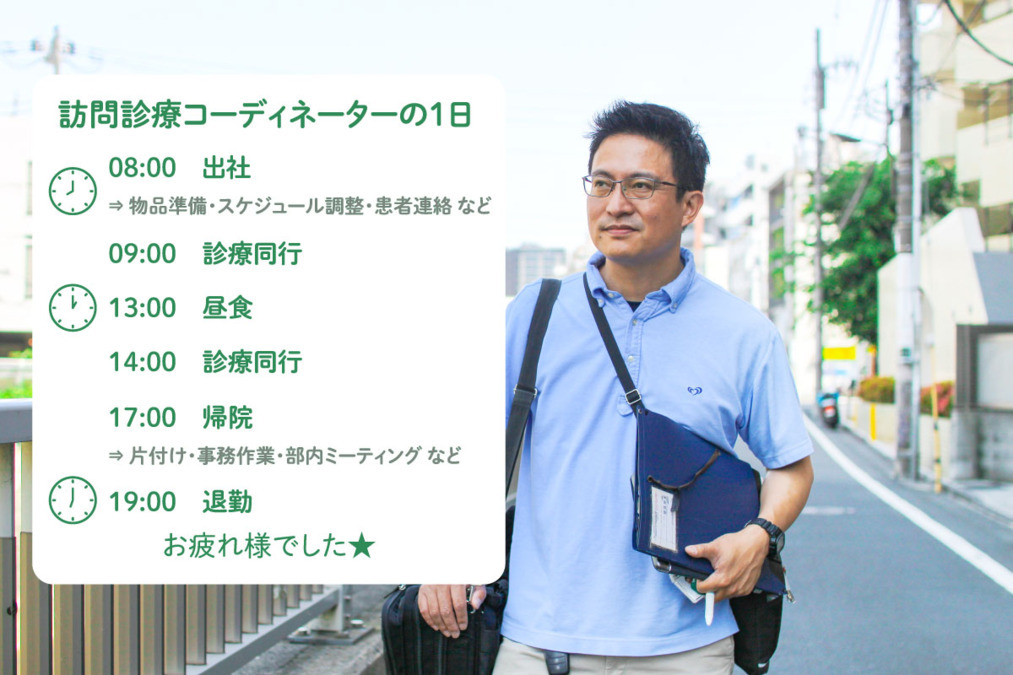 訪問診療コーディネーターの1日

08:00　出社
⇒ 物品準備・スケジュール調整・患者連絡 など

09:00　診療同行

13:00　昼食

14:00　診療同行

17:00　帰院
⇒ 片付け・事務作業・部内ミーティング など

19:00　退勤
お疲れ様でした★